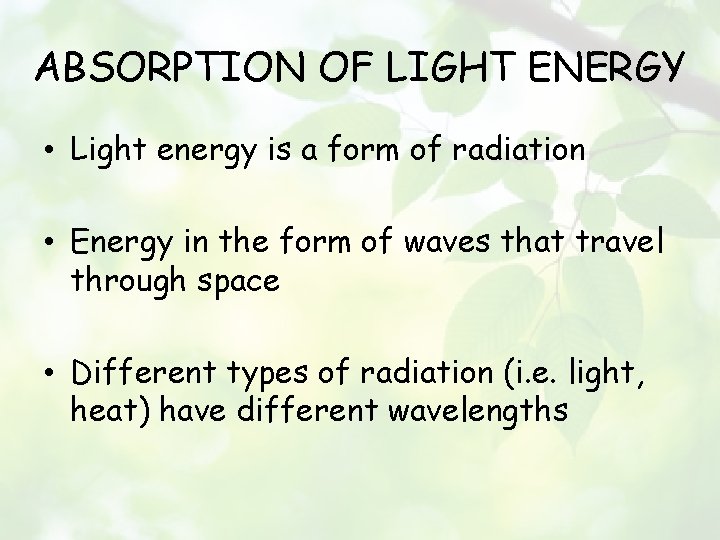 ABSORPTION OF LIGHT ENERGY

• Light energy is a form of radiation

• Energy in the form of waves that travel through space

• Different types of radiation (i.e. light, heat) have different wavelengths